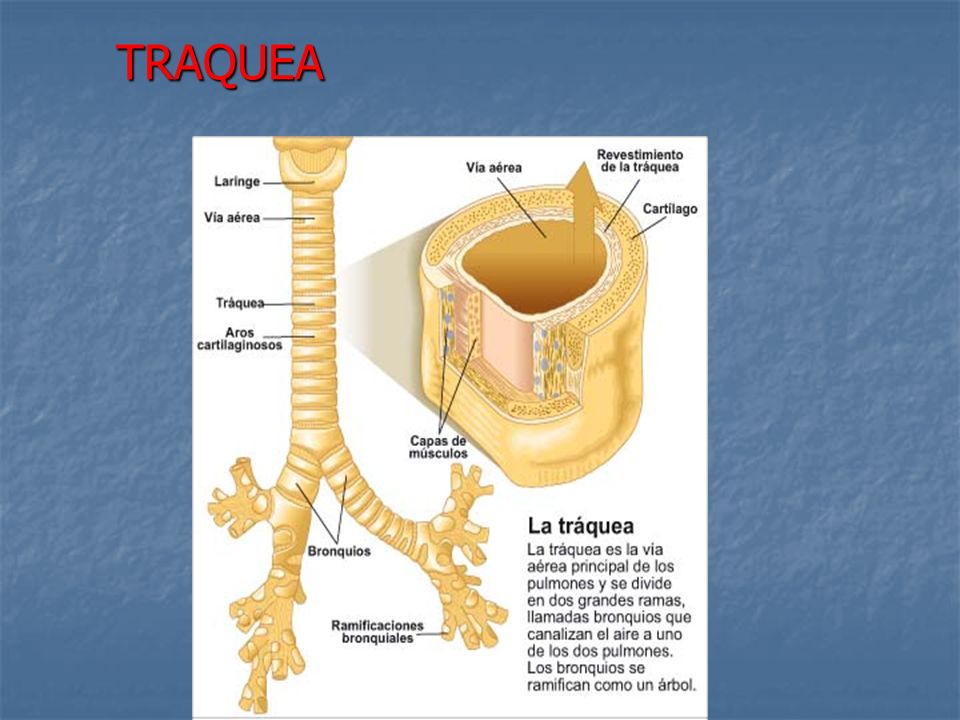 TRAQUEA

Laringe
Vía aérea
Tráquea
Aros cartilaginosos
Bronquios
Ramificaciones bronquiales
Vía aérea
Revestimiento de la tráquea
Cartílago
Capas de músculos

La tráquea
La tráquea es la vía aérea principal de los pulmones y se divide en dos grandes ramas, llamadas bronquios que canalizan el aire a uno de los dos pulmones. Los bronquios se ramifican como un árbol.